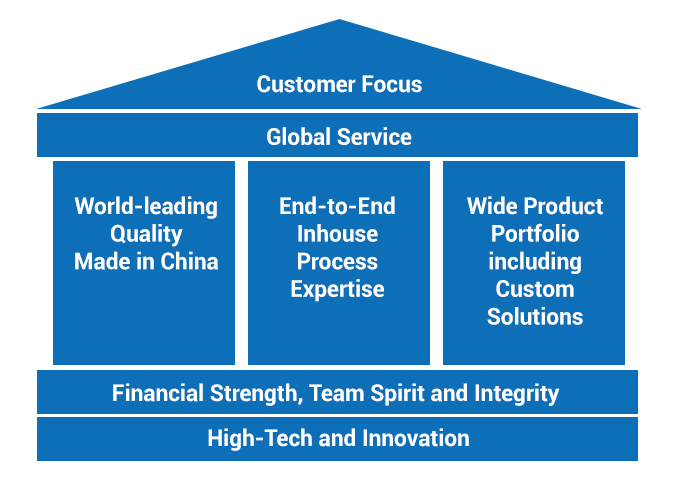 Customer Focus

Global Service

World-leading Quality Made in China

End-to-End Inhouse Process Expertise

Wide Product Portfolio including Custom Solutions

Financial Strength, Team Spirit and Integrity

High-Tech and Innovation